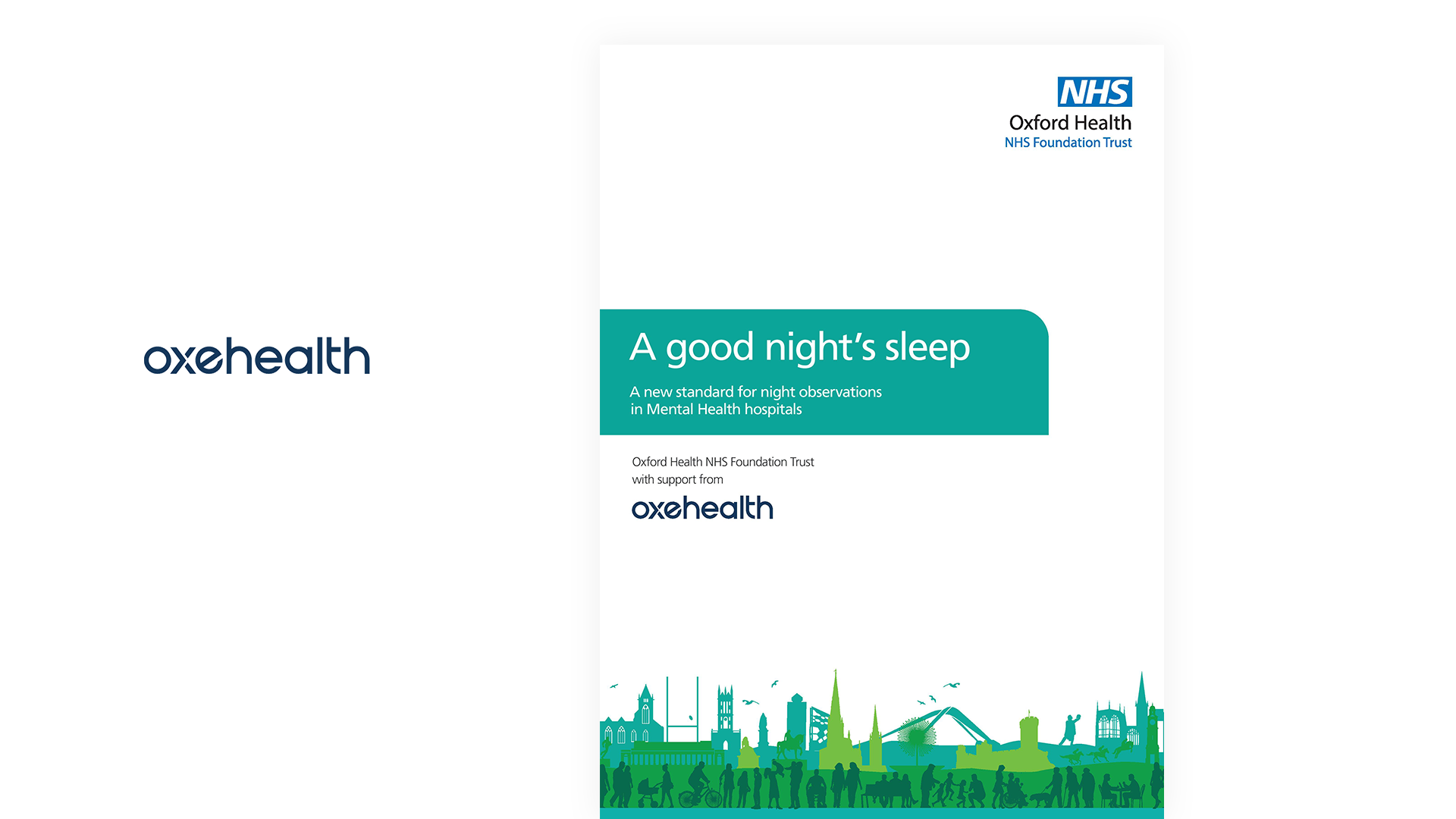 oxehealth

NHS
Oxford Health
NHS Foundation Trust

A good night's sleep

A new standard for night observations in Mental Health hospitals

Oxford Health NHS Foundation Trust with support from

oxehealth